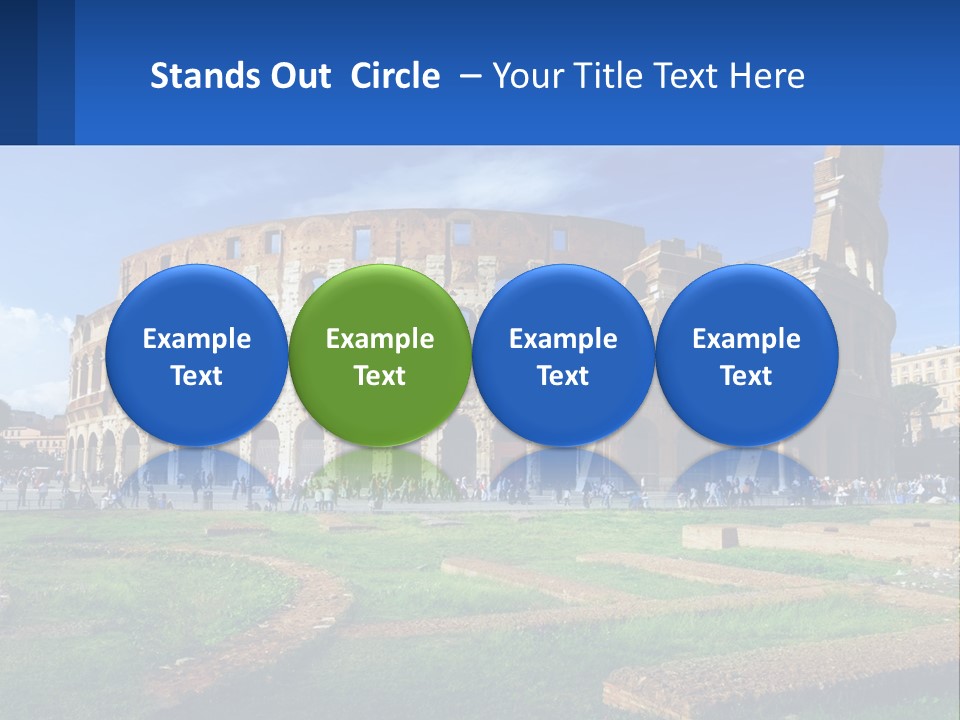 Stands Out Circle – Your Title Text Here

Example Text

Example Text

Example Text

Example Text